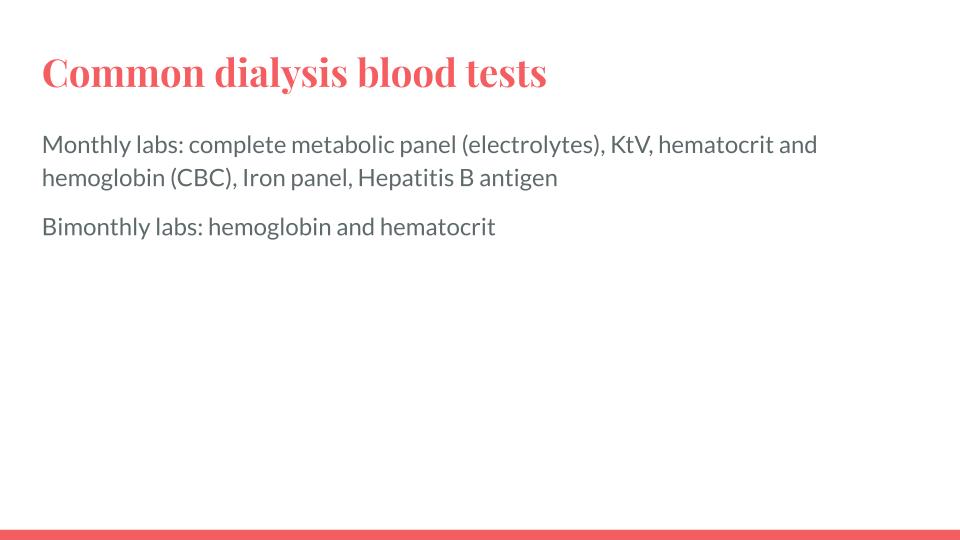 Common dialysis blood tests

Monthly labs: complete metabolic panel (electrolytes), KtV, hematocrit and hemoglobin (CBC), Iron panel, Hepatitis B antigen

Bimonthly labs: hemoglobin and hematocrit